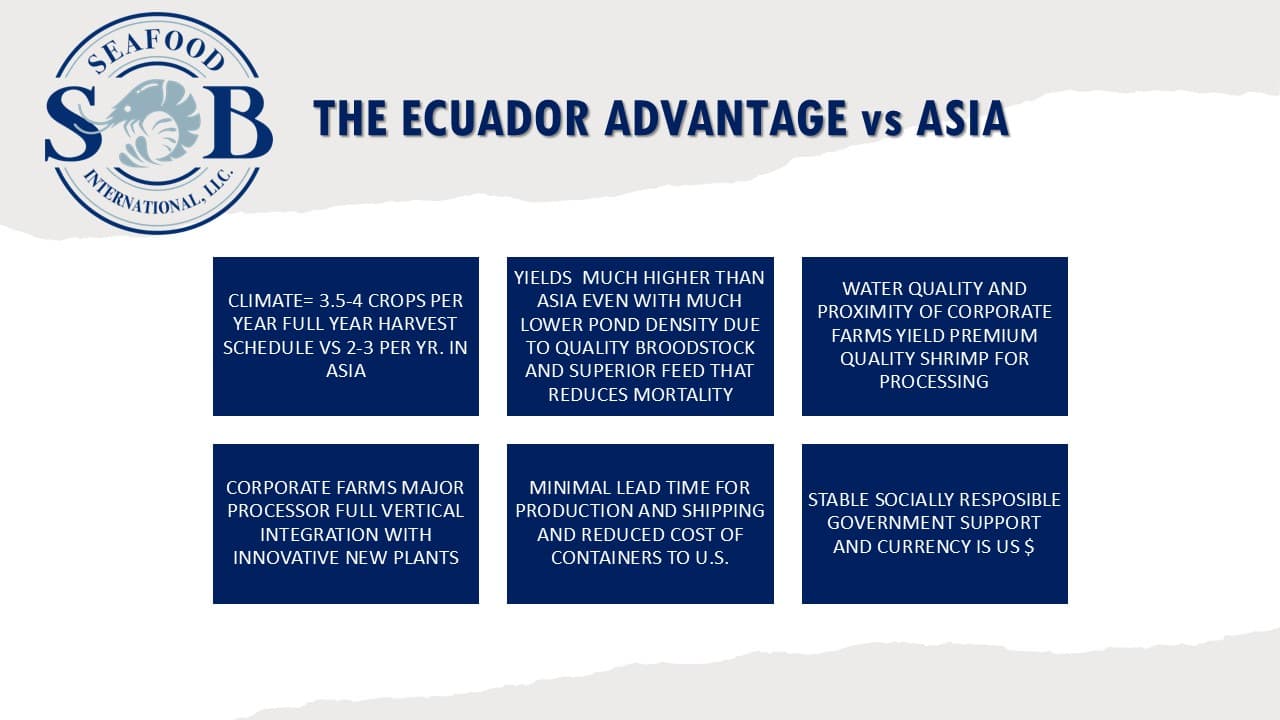 SEAFOOD
S B
INTERNATIONAL, LLC.

THE ECUADOR ADVANTAGE vs ASIA

CLIMATE= 3.5-4 CROPS PER YEAR FULL YEAR HARVEST SCHEDULE VS 2-3 PER YR. IN ASIA

YIELDS MUCH HIGHER THAN ASIA EVEN WITH MUCH LOWER POND DENSITY DUE TO QUALITY BROODSTOCK AND SUPERIOR FEED THAT REDUCES MORTALITY

WATER QUALITY AND PROXIMITY OF CORPORATE FARMS YIELD PREMIUM QUALITY SHRIMP FOR PROCESSING

CORPORATE FARMS MAJOR PROCESSOR FULL VERTICAL INTEGRATION WITH INNOVATIVE NEW PLANTS

MINIMAL LEAD TIME FOR PRODUCTION AND SHIPPING AND REDUCED COST OF CONTAINERS TO U.S.

STABLE SOCIALLY RESPOSIBLE GOVERNMENT SUPPORT AND CURRENCY IS US $